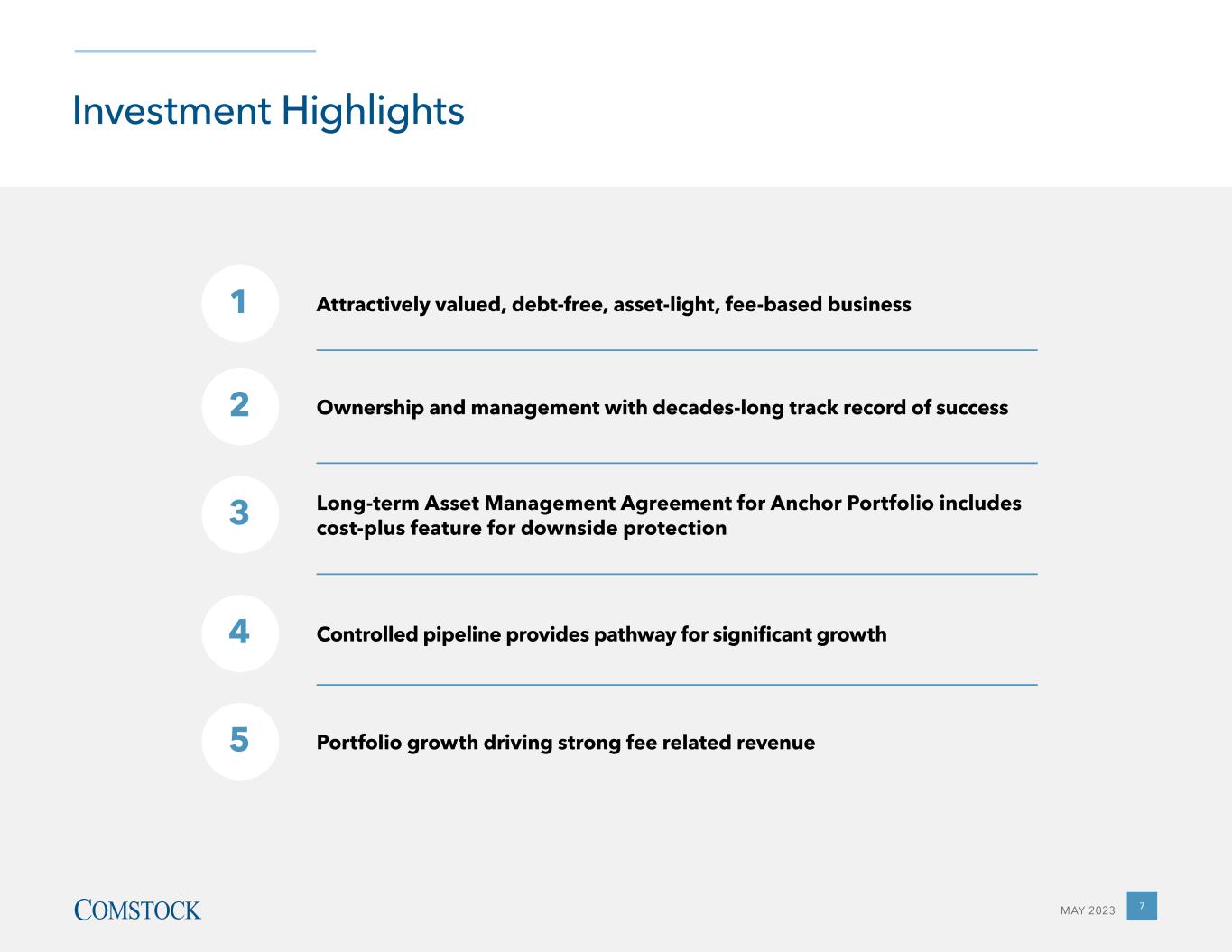 Investment Highlights

1 Attractively valued, debt-free, asset-light, fee-based business

2 Ownership and management with decades-long track record of success

3 Long-term Asset Management Agreement for Anchor Portfolio includes cost-plus feature for downside protection

4 Controlled pipeline provides pathway for significant growth

5 Portfolio growth driving strong fee related revenue

COMSTOCK

MAY 2023 7